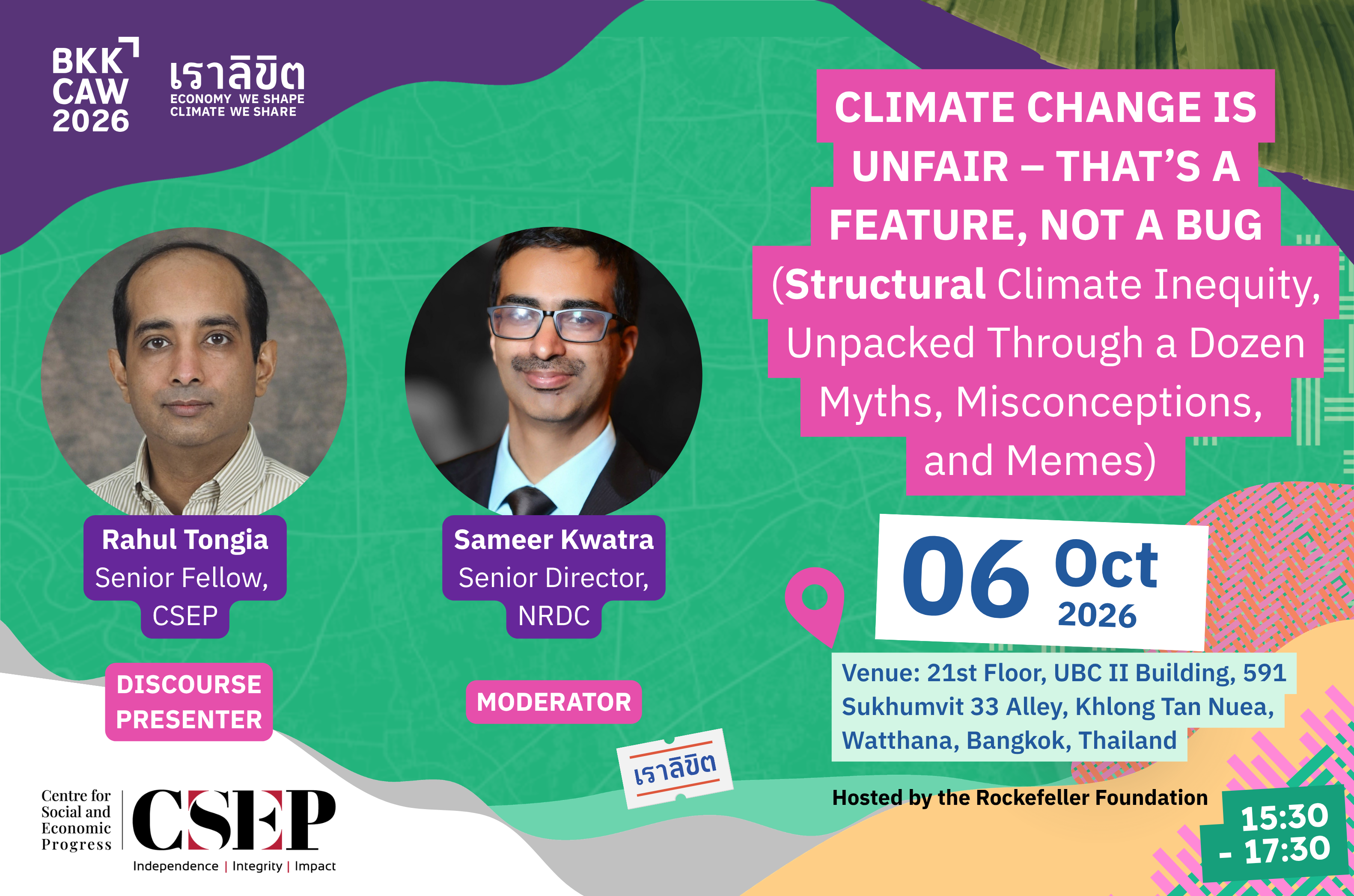 BKK CAW 2026

เราลิขิต
ECONOMY WE SHAPE
CLIMATE WE SHARE

CLIMATE CHANGE IS UNFAIR – THAT'S A FEATURE, NOT A BUG (Structural Climate Inequity, Unpacked Through a Dozen Myths, Misconceptions, and Memes)

Rahul Tongia
Senior Fellow, CSEP

DISCOURSE PRESENTER

Sameer Kwatra
Senior Director, NRDC

MODERATOR

06 Oct 2026

Venue: 21st Floor, UBC II Building, 591 Sukhumvit 33 Alley, Khlong Tan Nuea, Watthana, Bangkok, Thailand

เราลิขิต

Hosted by the Rockefeller Foundation

15:30 - 17:30

Centre for Social and Economic Progress
CSEP
Independence | Integrity | Impact